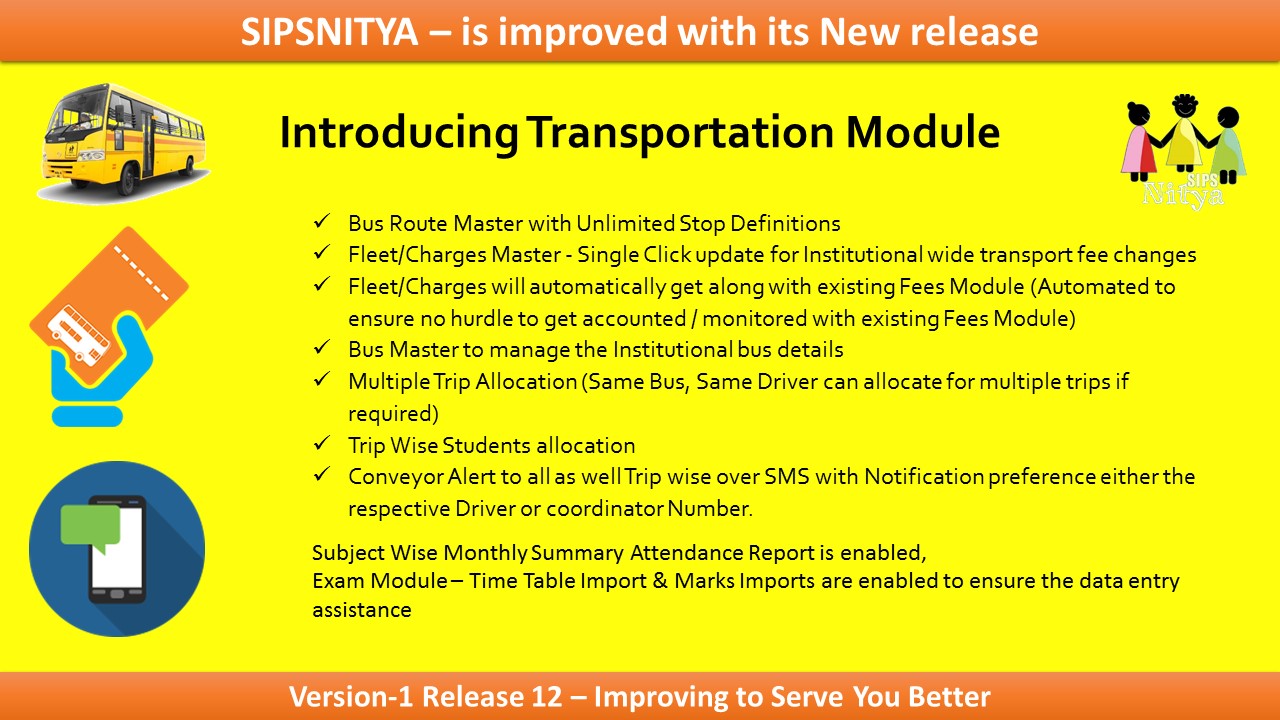 SIPSNITYA – is improved with its New release

Introducing Transportation Module

SIPS Nitya

✓ Bus Route Master with Unlimited Stop Definitions
✓ Fleet/Charges Master - Single Click update for Institutional wide transport fee changes
✓ Fleet/Charges will automatically get along with existing Fees Module (Automated to ensure no hurdle to get accounted / monitored with existing Fees Module)
✓ Bus Master to manage the Institutional bus details
✓ Multiple Trip Allocation (Same Bus, Same Driver can allocate for multiple trips if required)
✓ Trip Wise Students allocation
✓ Conveyor Alert to all as well Trip wise over SMS with Notification preference either the respective Driver or coordinator Number.

Subject Wise Monthly Summary Attendance Report is enabled,
Exam Module – Time Table Import & Marks Imports are enabled to ensure the data entry assistance

Version-1 Release 12 – Improving to Serve You Better